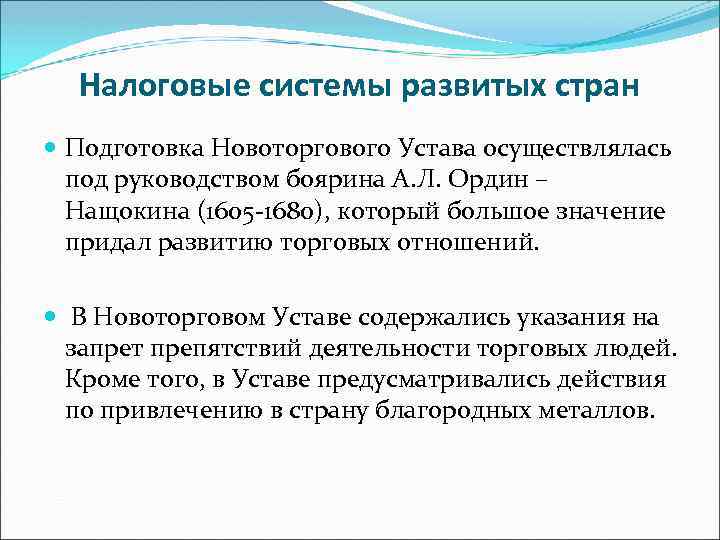 Налоговые системы развитых стран

Подготовка Новоторгового Устава осуществлялась под руководством боярина А.Л. Ордин – Нащокина (1605-1680), который большое значение придал развитию торговых отношений.

В Новоторговом Уставе содержались указания на запрет препятствий деятельности торговых людей. Кроме того, в Уставе предусматривались действия по привлечению в страну благородных металлов.